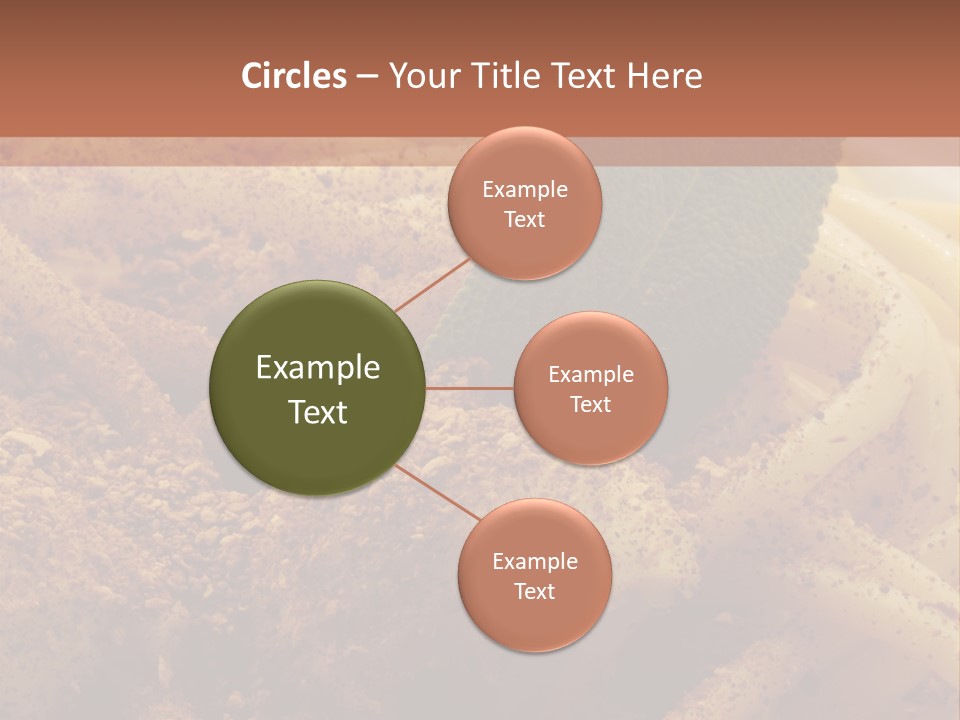 Circles – Your Title Text Here

Example Text

Example Text

Example Text

Example Text